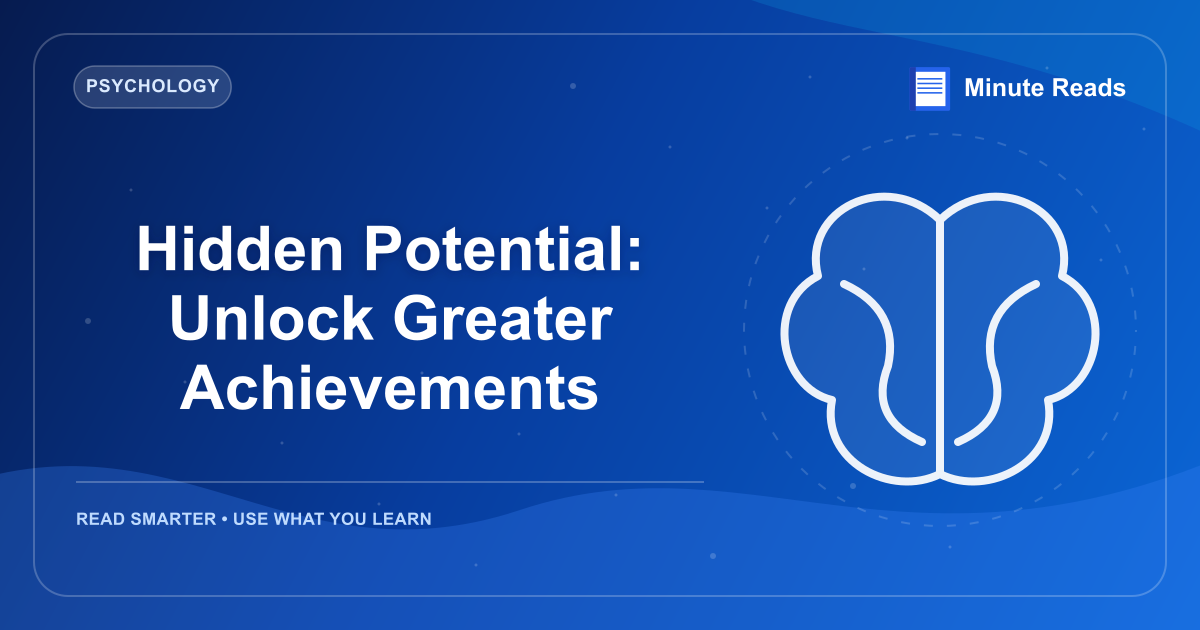 PSYCHOLOGY

Minute Reads

Hidden Potential: Unlock Greater Achievements

READ SMARTER • USE WHAT YOU LEARN